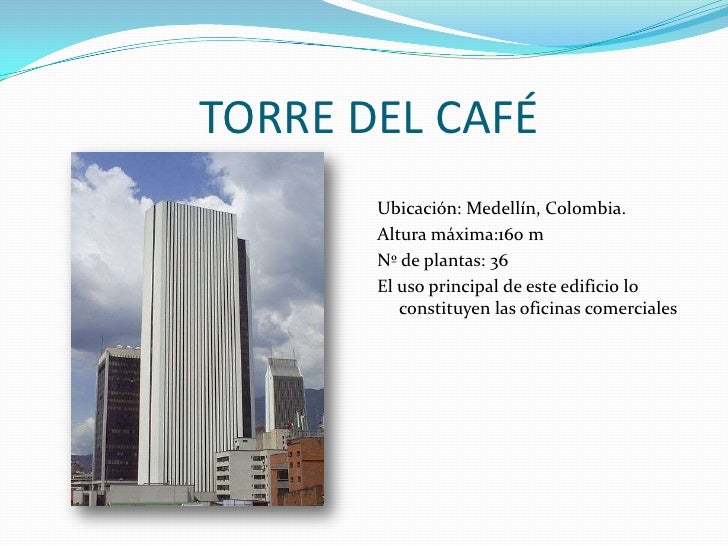 TORRE DEL CAFÉ

Ubicación: Medellín, Colombia.
Altura máxima:160 m
Nº de plantas: 36
El uso principal de este edificio lo constituyen las oficinas comerciales